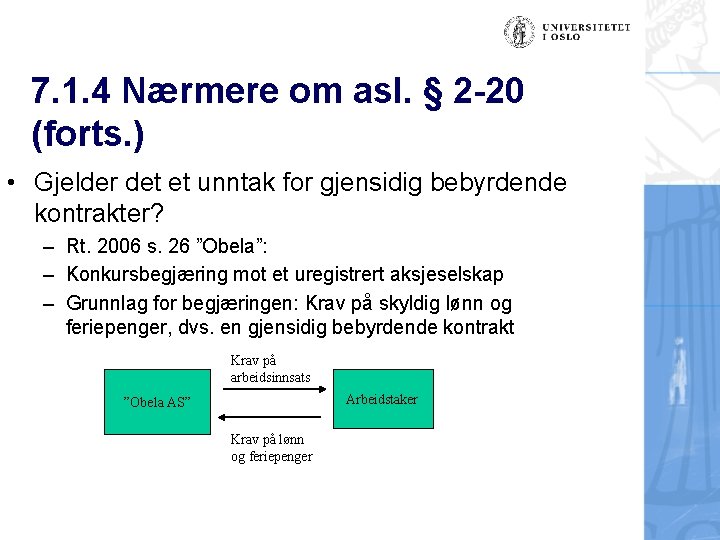 UNIVERSITETET I OSLO

7.1.4 Nærmere om asl. § 2-20 (forts.)

• Gjelder det et unntak for gjensidig bebyrdende kontrakter?
– Rt. 2006 s. 26 ”Obela”:
– Konkursbegjæring mot et uregistrert aksjeselskap
– Grunnlag for begjæringen: Krav på skyldig lønn og feriepenger, dvs. en gjensidig bebyrdende kontrakt

”Obela AS”

Krav på arbeidsinnsats

Arbeidstaker

Krav på lønn og feriepenger